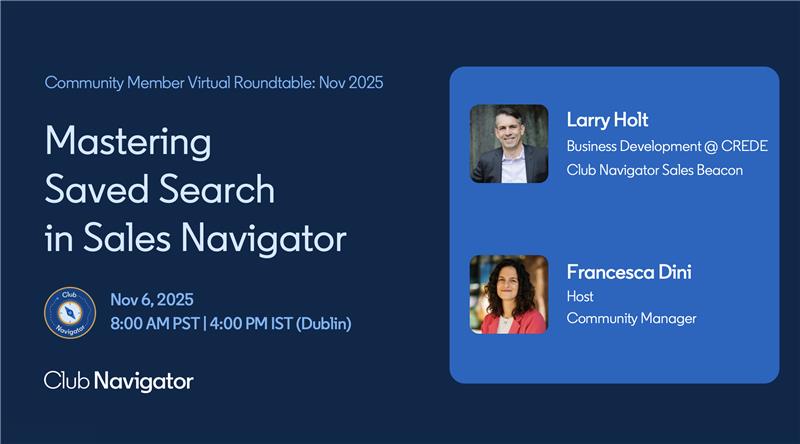 Community Member Virtual Roundtable: Nov 2025

Mastering Saved Search in Sales Navigator

Club Navigator

Nov 6, 2025
8:00 AM PST | 4:00 PM IST (Dublin)

Club Navigator

Larry Holt
Business Development @ CREDE
Club Navigator Sales Beacon

Francesca Dini
Host
Community Manager